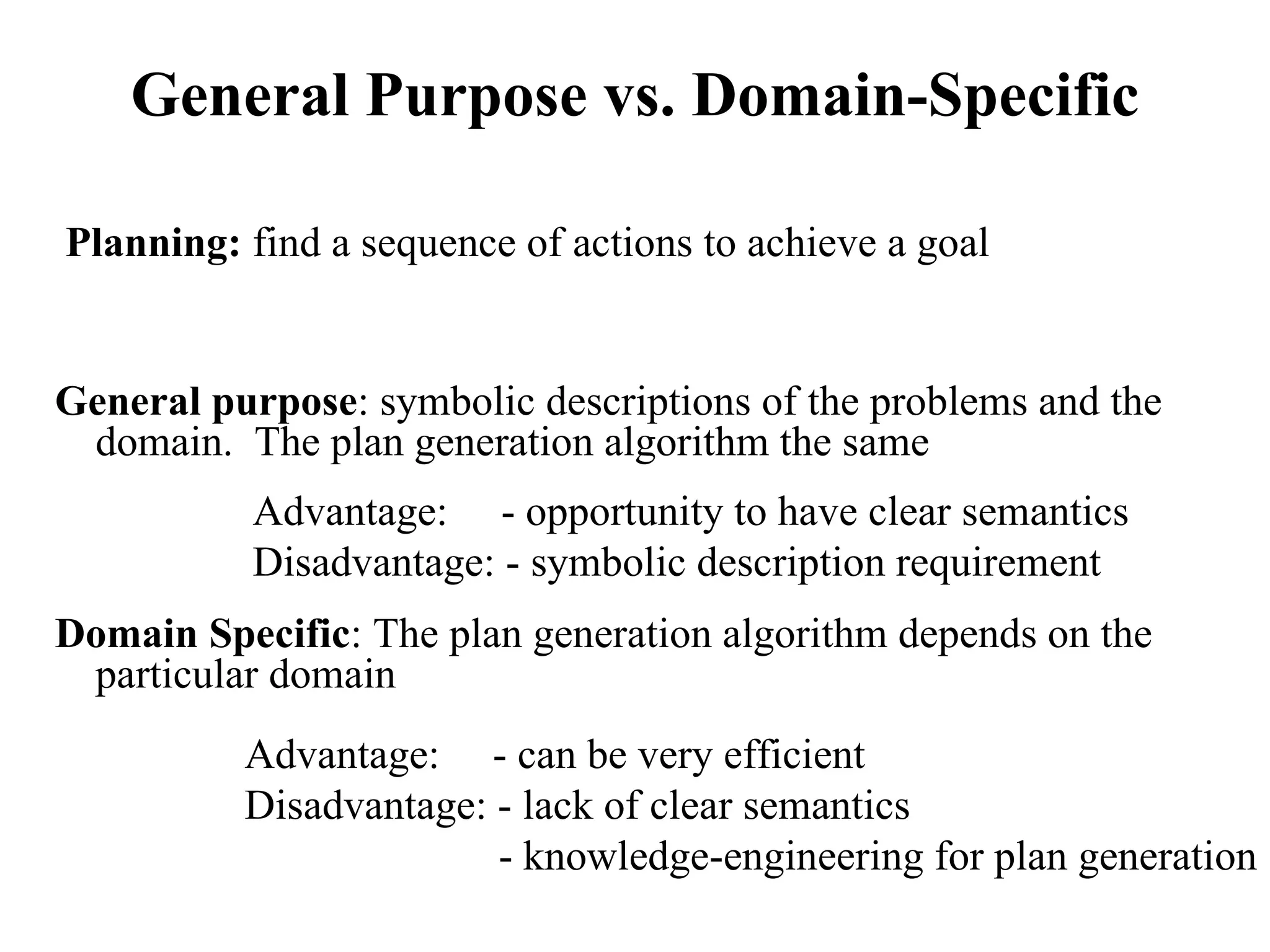 General Purpose vs. Domain-Specific

Planning: find a sequence of actions to achieve a goal

General purpose: symbolic descriptions of the problems and the domain. The plan generation algorithm the same

Advantage: - opportunity to have clear semantics
Disadvantage: - symbolic description requirement

Domain Specific: The plan generation algorithm depends on the particular domain

Advantage: - can be very efficient
Disadvantage: - lack of clear semantics
- knowledge-engineering for plan generation